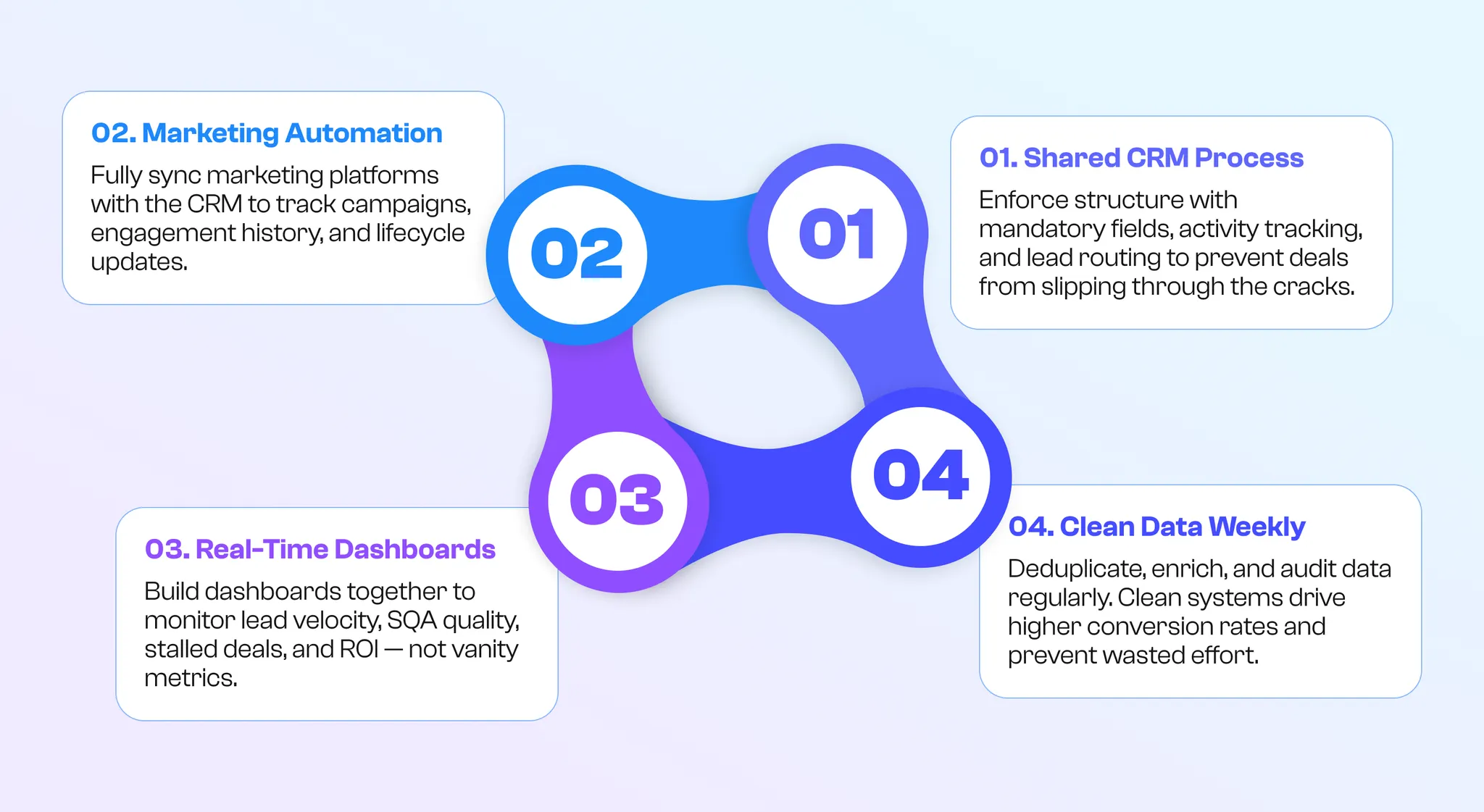 02. Marketing Automation

Fully sync marketing platforms with the CRM to track campaigns, engagement history, and lifecycle updates.

02

01

01. Shared CRM Process

Enforce structure with mandatory fields, activity tracking, and lead routing to prevent deals from slipping through the cracks.

03

04

03. Real-Time Dashboards

Build dashboards together to monitor lead velocity, SQA quality, stalled deals, and ROI — not vanity metrics.

04. Clean Data Weekly

Deduplicate, enrich, and audit data regularly. Clean systems drive higher conversion rates and prevent wasted effort.